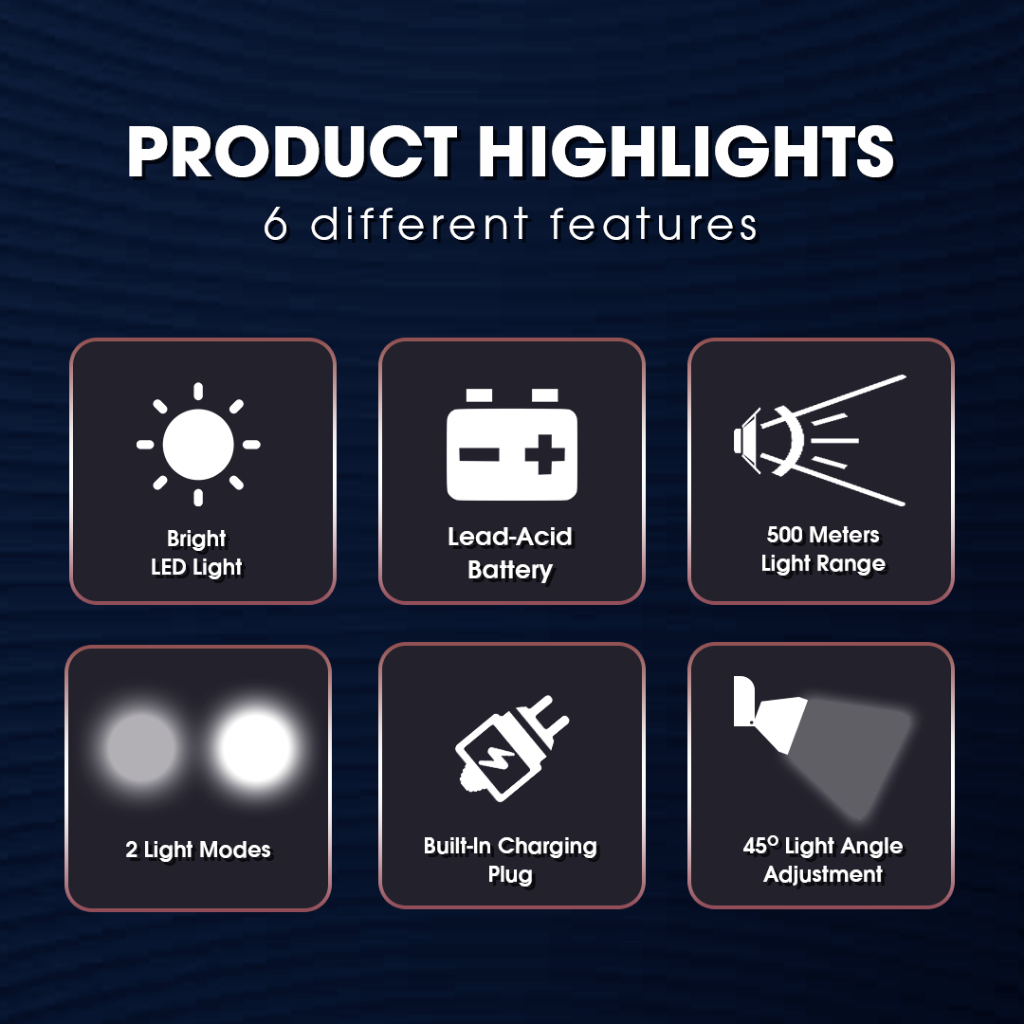 PRODUCT HIGHLIGHTS
6 different features

Bright LED Light

Lead-Acid Battery

500 Meters Light Range

2 Light Modes

Built-In Charging Plug

45° Light Angle Adjustment